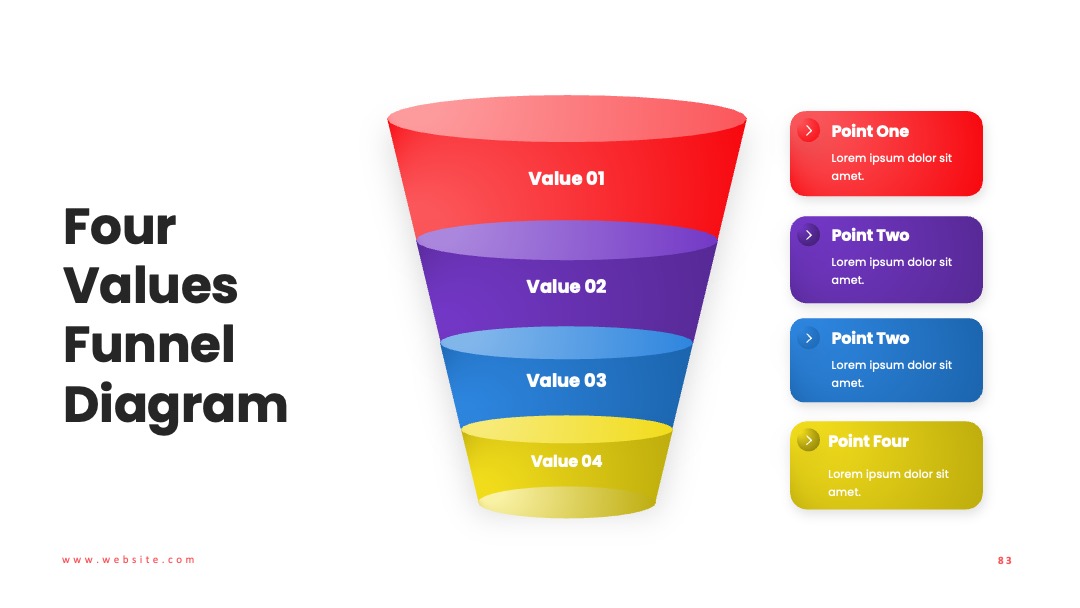 Four Values Funnel Diagram

Value 01

Value 02

Value 03

Value 04

Point One
Lorem ipsum dolor sit amet.

Point Two
Lorem ipsum dolor sit amet.

Point Two
Lorem ipsum dolor sit amet.

Point Four
Lorem ipsum dolor sit amet.

www.website.com

83